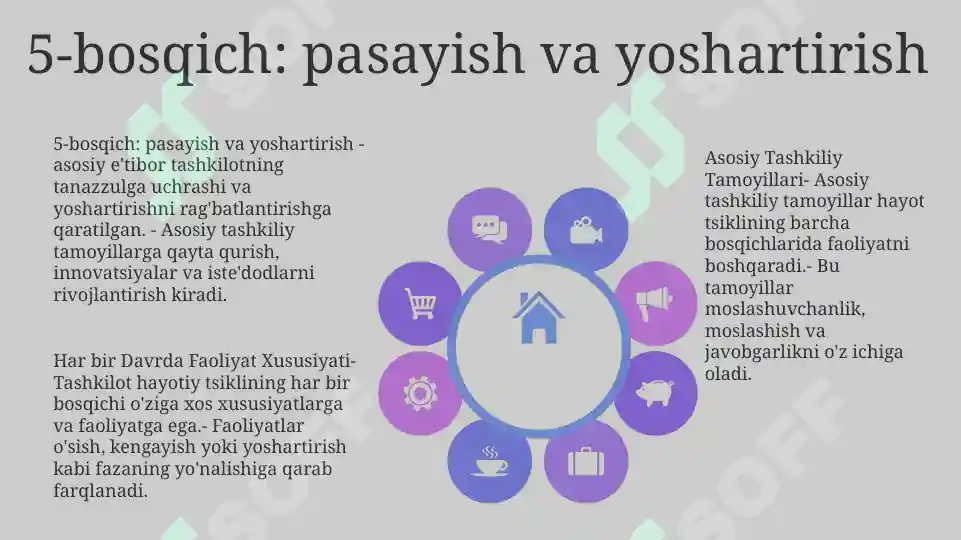 5-bosqich: pasayish va yoshartirish

5-bosqich: pasayish va yoshartirish - asosiy e'tibor tashkilotning tanazzulga uchrashi va yoshartirishni rag'batlantirishga qaratilgan. - Asosiy tashkiliy tamoyillarga qayta qurish, innovatsiyalar va iste'dodlarni rivojlantirish kiradi.

Har bir Davrda Faoliyat Xususiyati- Tashkilot hayotiy tsiklining har bir bosqichi o'ziga xos xususiyatlarga va faoliyatga ega.- Faoliyatlar o'sish, kengayish yoki yoshartirish kabi fazaning yo'nalishiga qarab farqlanadi.

Asosiy Tashkiliy Tamoyillari- Asosiy tashkiliy tamoyillar hayot tsiklining barcha bosqichlarida faoliyatni boshqaradi.- Bu tamoyillar moslashuvchanlik, moslashish va javobgarlikni o'z ichiga oladi.

SOFF